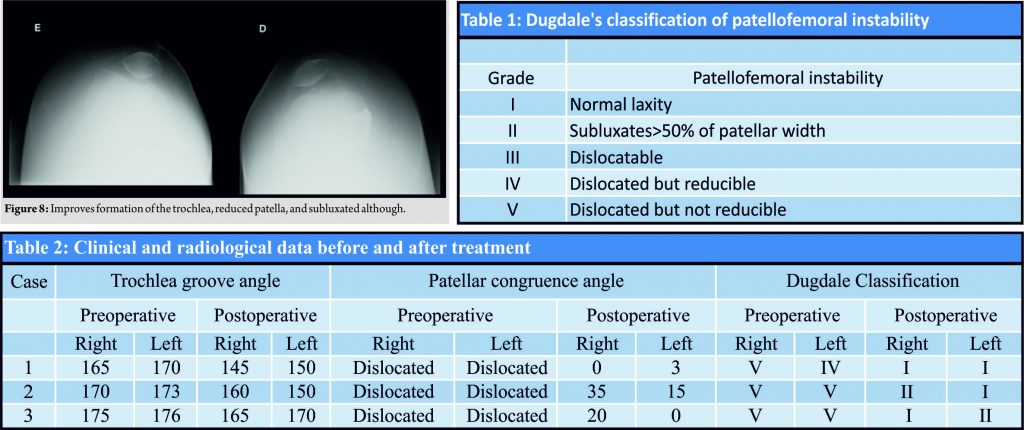 E

D

Figure 8: Improves formation of the trochlea, reduced patella, and subluxated although.

Table 1: Dugdale's classification of patellofemoral instability

| Grade | Patellofemoral instability |
|---|---|
| I | Normal laxity |
| II | Subluxates>50% of patellar width |
| III | Dislocatable |
| IV | Dislocated but reducible |
| V | Dislocated but not reducible |

Table 2: Clinical and radiological data before and after treatment

| Case | Trochlea groove angle | | | | Patellar congruence angle | | | | Dugdale Classification | | | |
|---|---|---|---|---|---|---|---|---|---|---|---|---|
| | Preoperative | | Postoperative | | Preoperative | | Postoperative | | Preoperative | | Postoperative | |
| | Right | Left | Right | Left | Right | Left | Right | Left | Right | Left | Right | Left |
| 1 | 165 | 170 | 145 | 150 | Dislocated | Dislocated | 0 | 3 | V | IV | I | I |
| 2 | 170 | 173 | 160 | 150 | Dislocated | Dislocated | 35 | 15 | V | V | II | I |
| 3 | 175 | 176 | 165 | 170 | Dislocated | Dislocated | 20 | 0 | V | V | I | II |